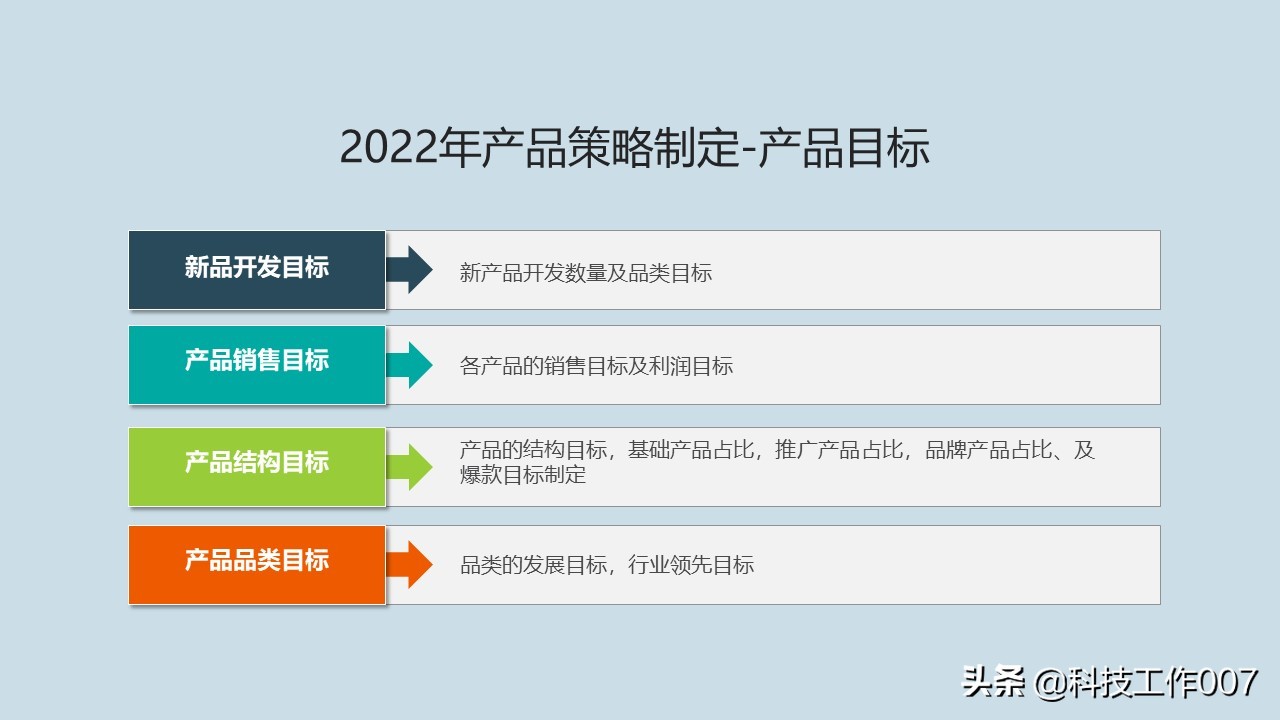 2022年产品策略制定-产品目标

新品开发目标
新产品开发数量及品类目标

产品销售目标
各产品的销售目标及利润目标

产品结构目标
产品的结构目标，基础产品占比，推广产品占比，品牌产品占比、及爆款目标制定

产品品类目标
品类的发展目标，行业领先目标

头条 @科技工作007